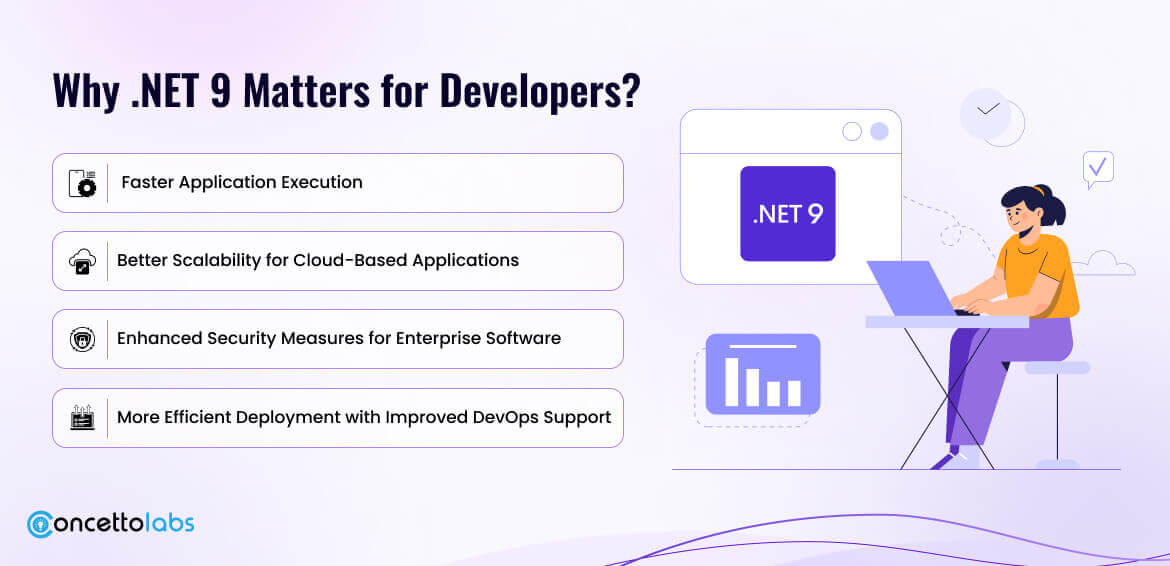 Why .NET 9 Matters for Developers?

Faster Application Execution

Better Scalability for Cloud-Based Applications

Enhanced Security Measures for Enterprise Software

More Efficient Deployment with Improved DevOps Support

.NET 9

concettolabs